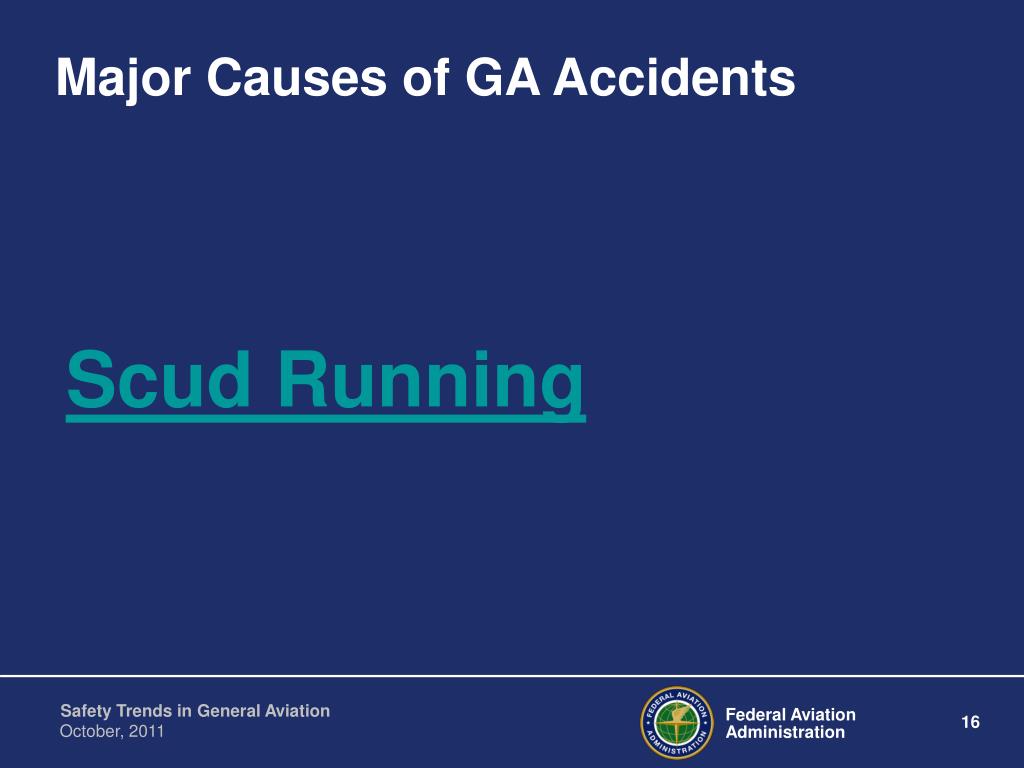 Major Causes of GA Accidents

Scud Running

Safety Trends in General Aviation
October, 2011

FEDERAL AVIATION ADMINISTRATION

Federal Aviation Administration

16